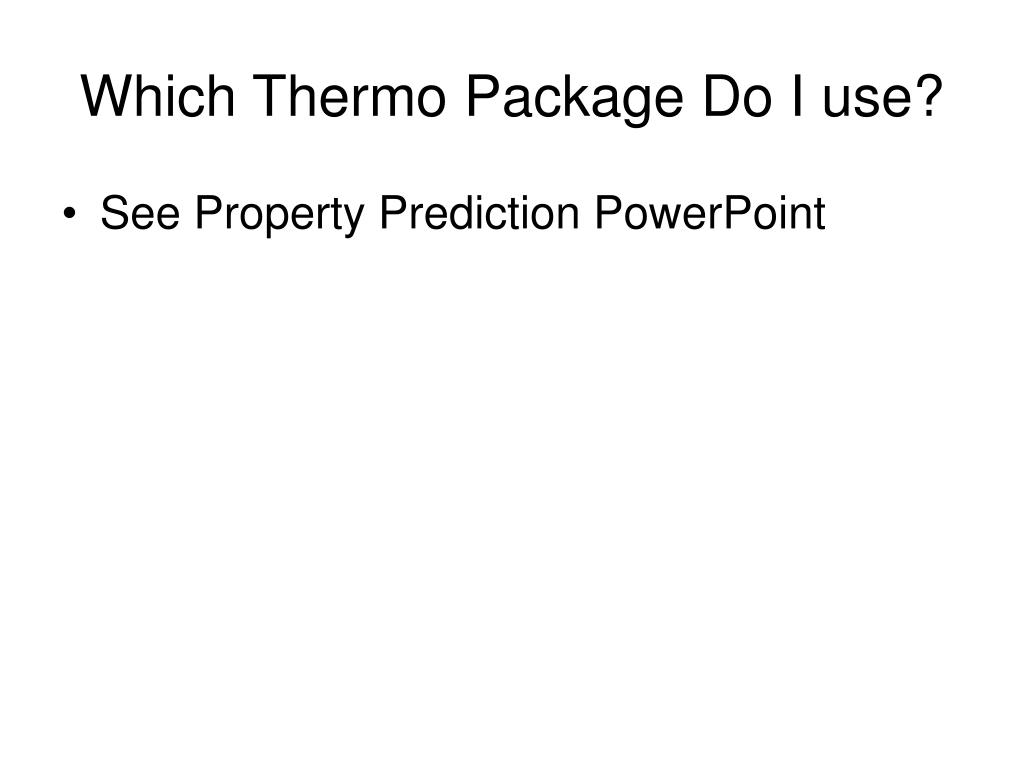 Which Thermo Package Do I use?

• See Property Prediction PowerPoint